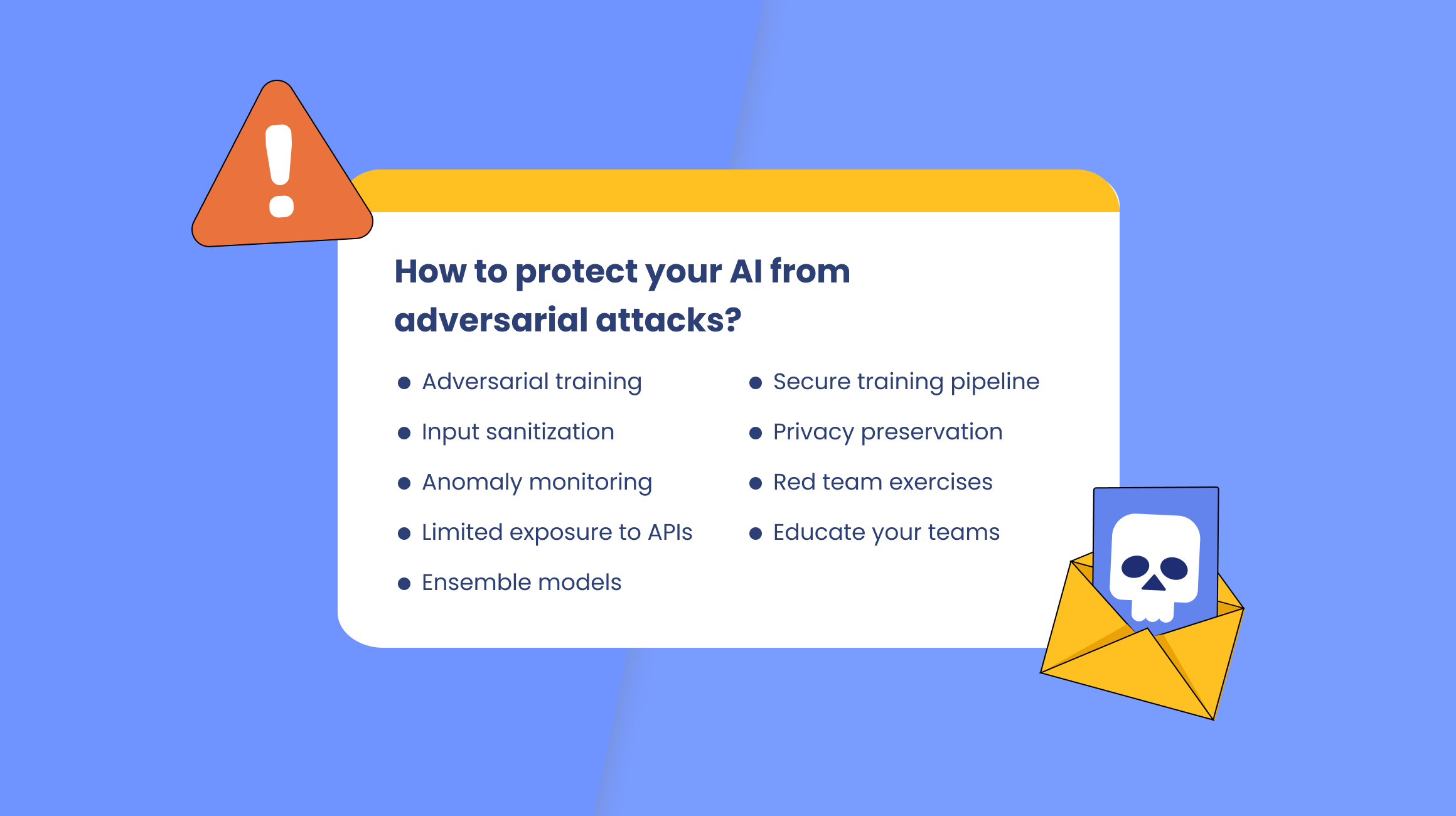 How to protect your AI from adversarial attacks?

- Adversarial training
- Input sanitization
- Anomaly monitoring
- Limited exposure to APIs
- Ensemble models

- Secure training pipeline
- Privacy preservation
- Red team exercises
- Educate your teams